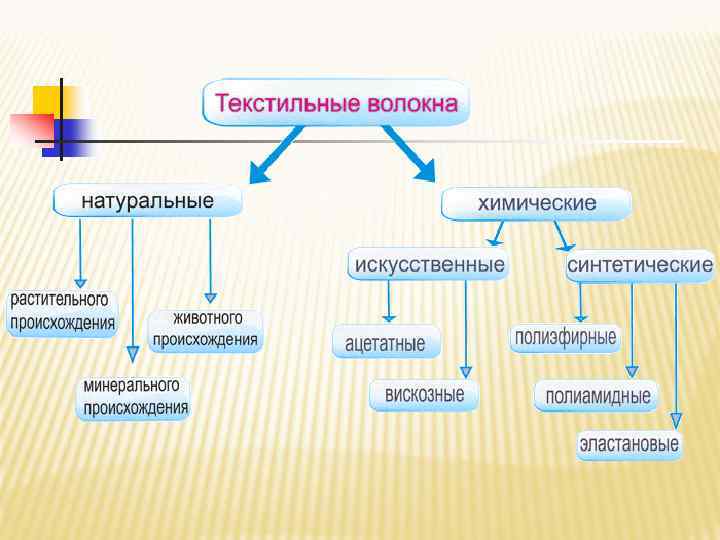 Текстильные волокна

натуральные

растительного происхождения

минерального происхождения

животного происхождения

химические

искусственные

ацетатные

вискозные

синтетические

полиэфирные

полиамидные

эластановые